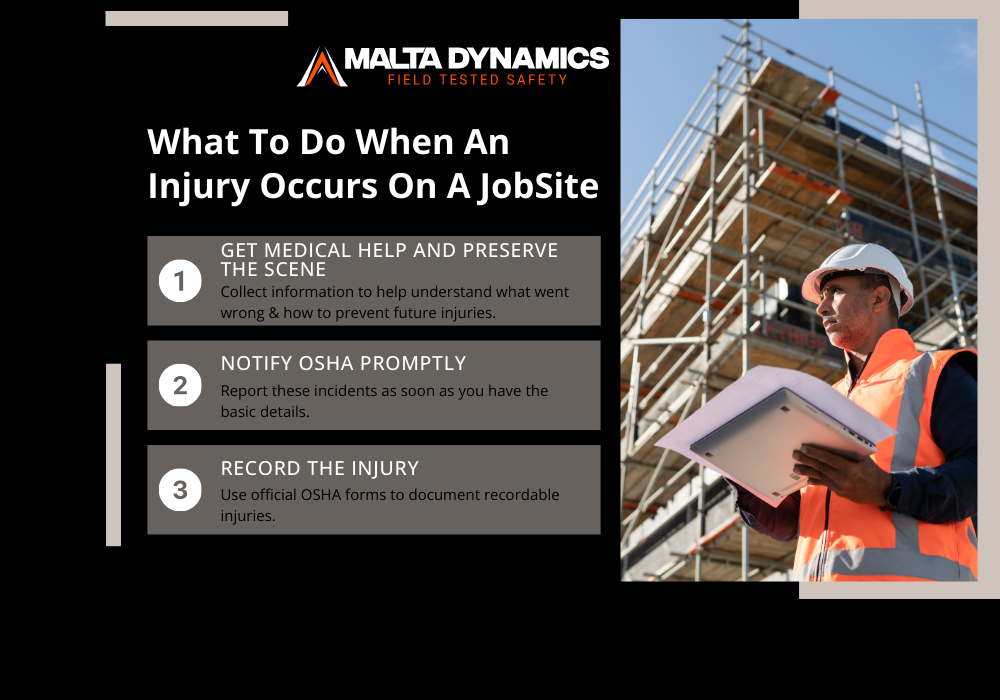 MALTA DYNAMICS
FIELD TESTED SAFETY

What To Do When An Injury Occurs On A JobSite

1
GET MEDICAL HELP AND PRESERVE THE SCENE
Collect information to help understand what went wrong & how to prevent future injuries.

2
NOTIFY OSHA PROMPTLY
Report these incidents as soon as you have the basic details.

3
RECORD THE INJURY
Use official OSHA forms to document recordable injuries.